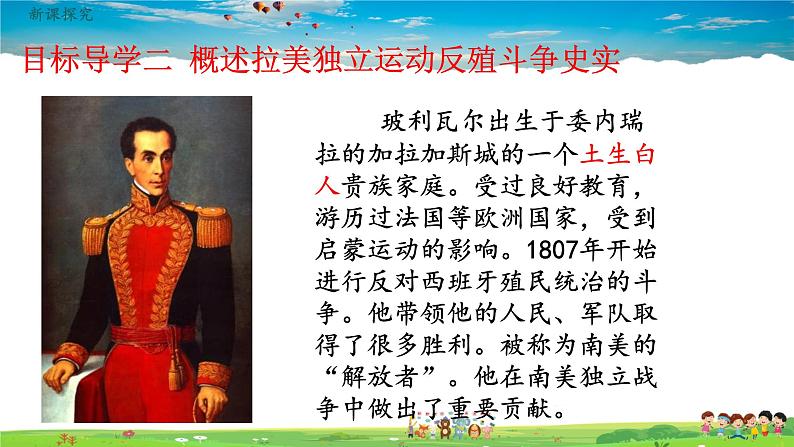 新课探究

目标导学二 概述拉美独立运动反殖斗争史实

玻利瓦尔出生于委内瑞拉的加拉加斯城的一个土生白人贵族家庭。受过良好教育，游历过法国等欧洲国家，受到启蒙运动的影响。1807年开始进行反对西班牙殖民统治的斗争。他带领他的人民、军队取得了很多胜利。被称为南美的“解放者”。他在南美独立战争中做出了重要贡献。